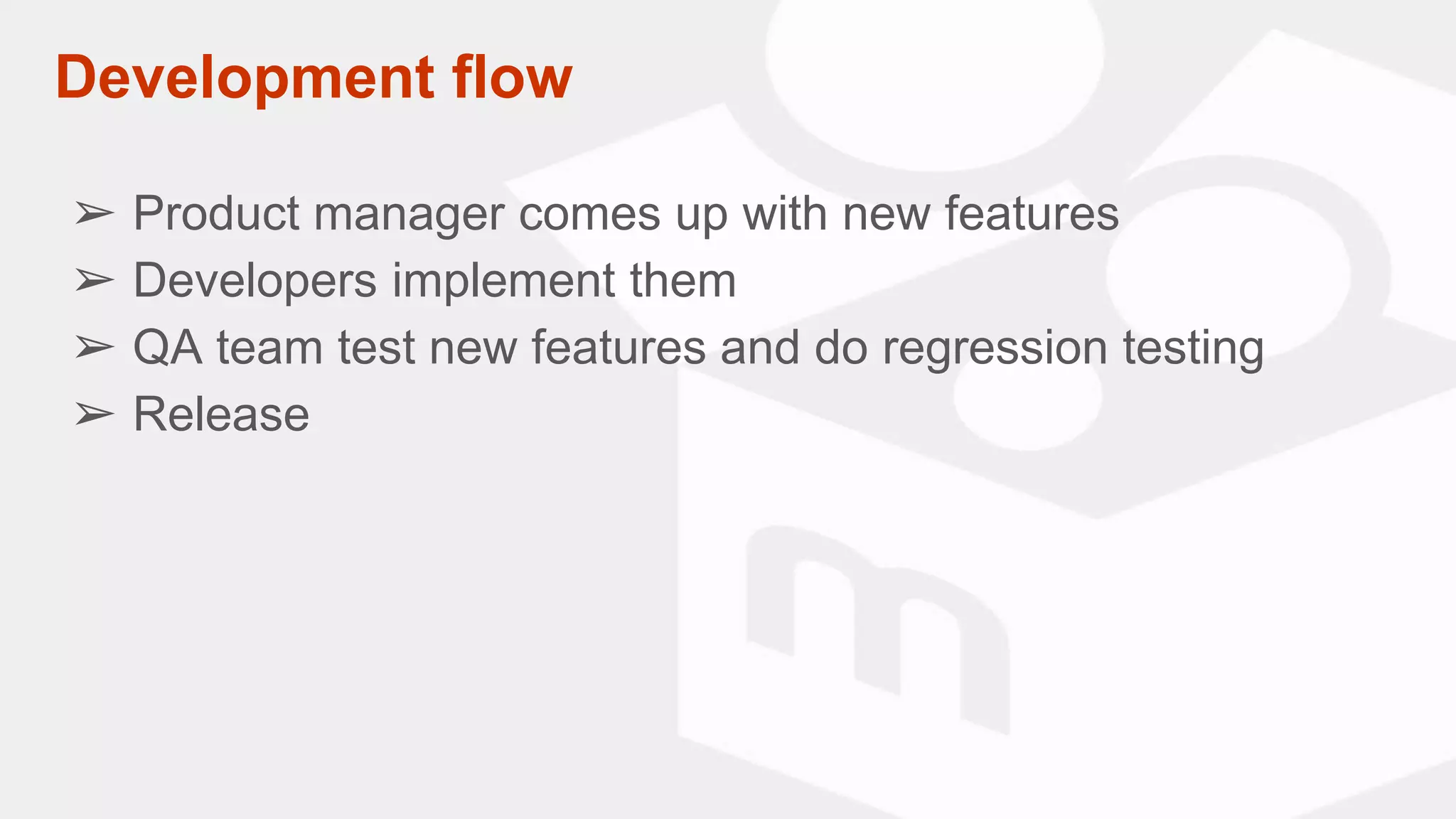 Development flow

➢ Product manager comes up with new features
➢ Developers implement them
➢ QA team test new features and do regression testing
➢ Release